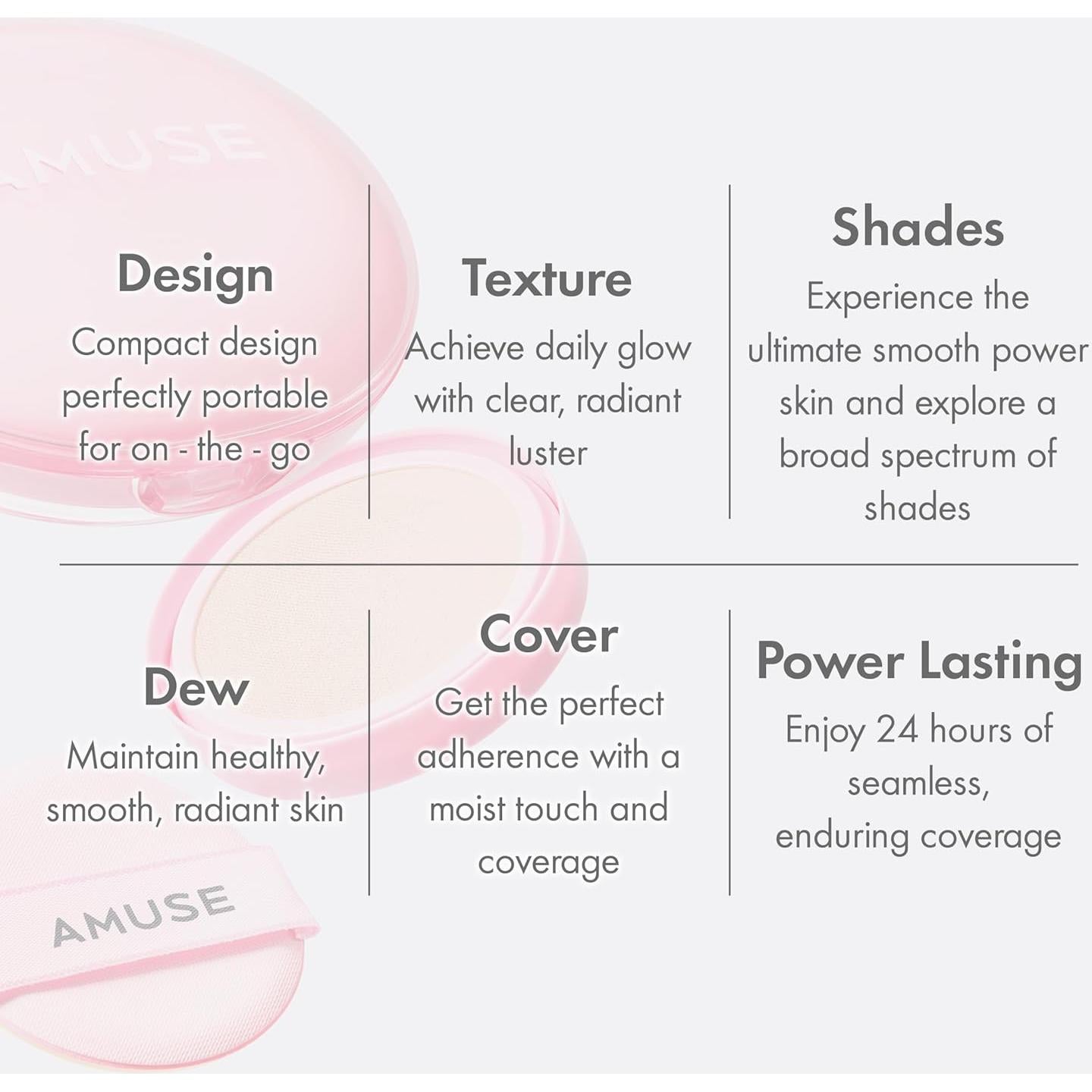 AMUSE

Design
Compact design perfectly portable for on - the - go

Texture
Achieve daily glow with clear, radiant luster

Shades
Experience the ultimate smooth power skin and explore a broad spectrum of shades

Dew
Maintain healthy, smooth, radiant skin

Cover
Get the perfect adherence with a moist touch and coverage

Power Lasting
Enjoy 24 hours of seamless, enduring coverage

AMUSE